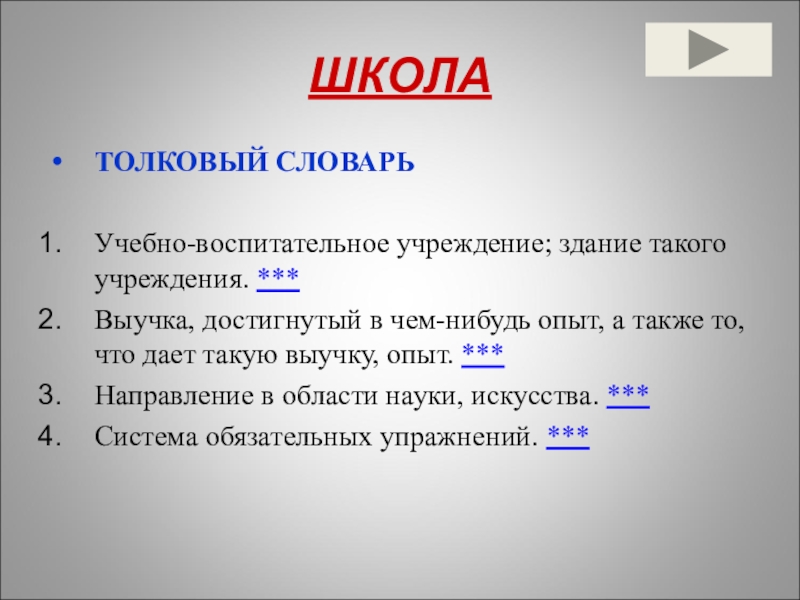 ШКОЛА

• ТОЛКОВЫЙ СЛОВАРЬ

1. Учебно-воспитательное учреждение; здание такого учреждения. ***
2. Выучка, достигнутый в чем-нибудь опыт, а также то, что дает такую выучку, опыт. ***
3. Направление в области науки, искусства. ***
4. Система обязательных упражнений. ***